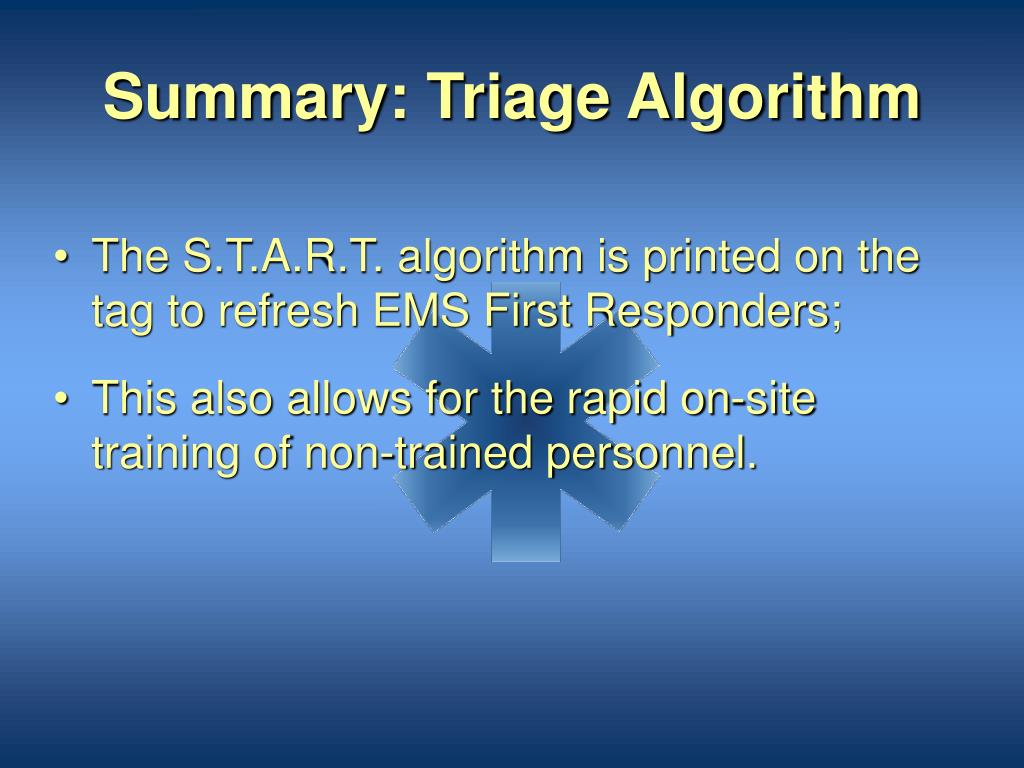 Summary: Triage Algorithm

• The S.T.A.R.T. algorithm is printed on the tag to refresh EMS First Responders;

• This also allows for the rapid on-site training of non-trained personnel.